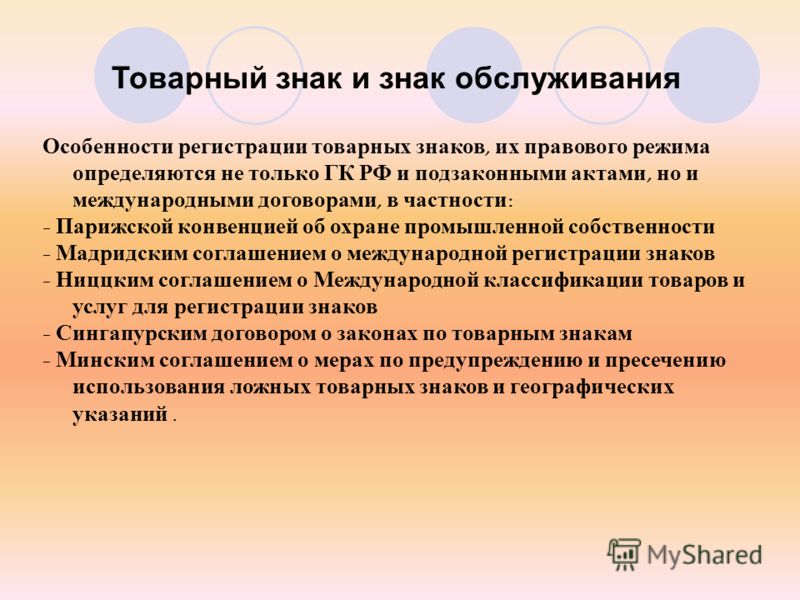 Товарный знак и знак обслуживания

Особенности регистрации товарных знаков, их правового режима определяются не только ГК РФ и подзаконными актами, но и международными договорами, в частности:
- Парижской конвенцией об охране промышленной собственности
- Мадридским соглашением о международной регистрации знаков
- Ниццким соглашением о Международной классификации товаров и услуг для регистрации знаков
- Сингапурским договором о законах по товарным знакам
- Минским соглашением о мерах по предупреждению и пресечению использования ложных товарных знаков и географических указаний .

MyShared